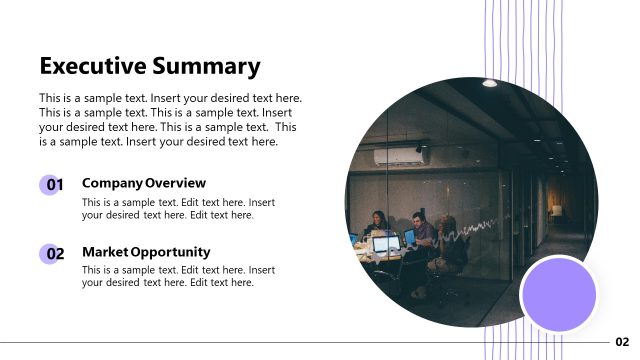 Executive Summary

This is a sample text. Insert your desired text here. This is a sample text. This is a sample text. Insert your desired text here. This is a sample text. This is a sample text. Insert your desired text here.

01 Company Overview

This is a sample text. Edit text here. Insert your desired text here. Edit text here.

02 Market Opportunity

This is a sample text. Edit text here. Insert your desired text here. Edit text here.

02